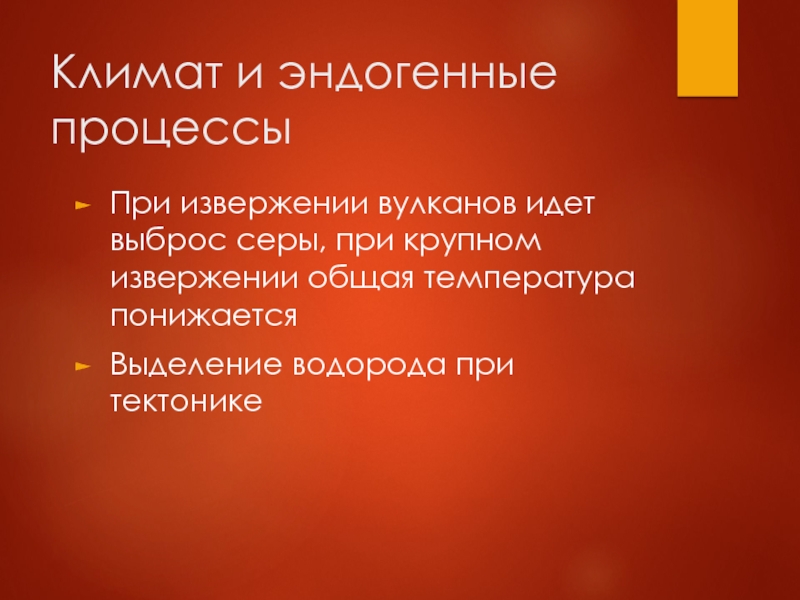 Климат и эндогенные процессы

При извержении вулканов идет выброс серы, при крупном извержении общая температура понижается

Выделение водорода при тектонике